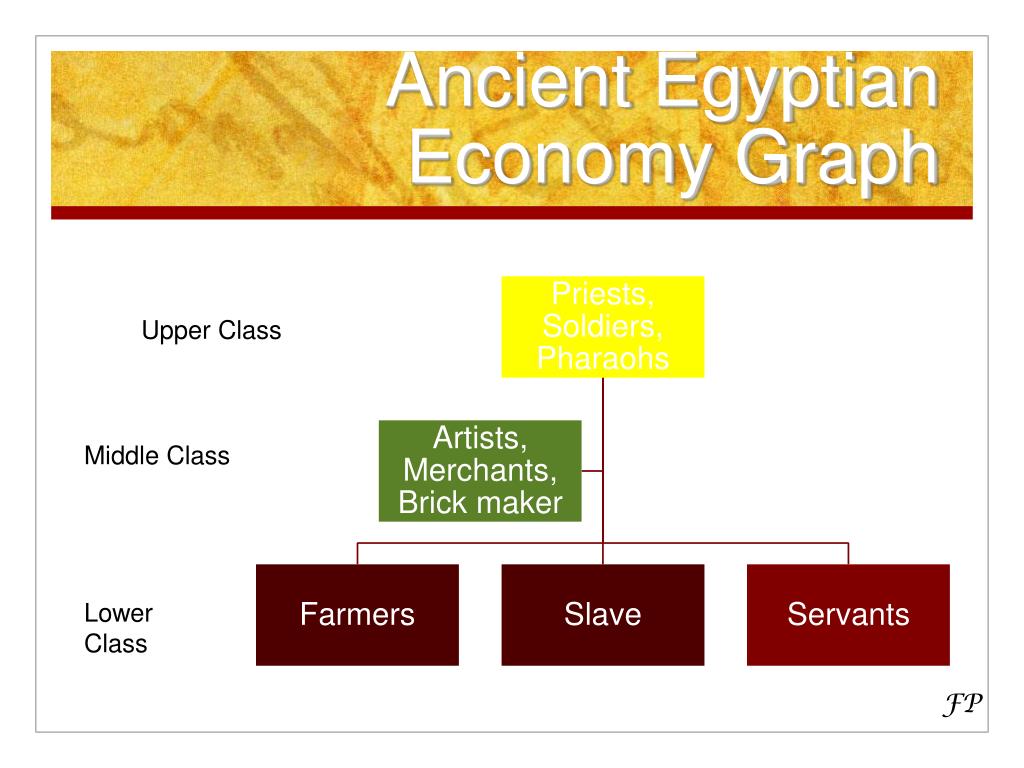 Ancient Egyptian Economy Graph

Upper Class

Priests, Soldiers, Pharaohs

Middle Class

Artists, Merchants, Brick maker

Lower Class

Farmers

Slave

Servants

FP